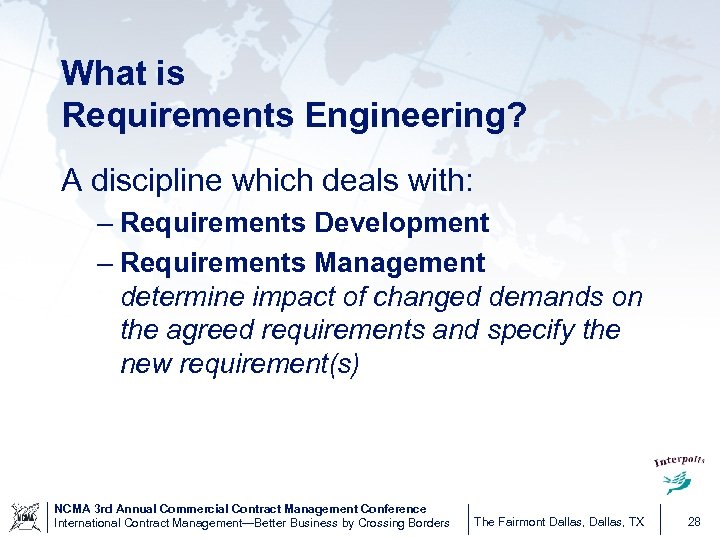 What is
Requirements Engineering?

A discipline which deals with:

– Requirements Development

– Requirements Management
determine impact of changed demands on the agreed requirements and specify the new requirement(s)

Interpolis

NCMA

NCMA 3rd Annual Commercial Contract Management Conference
International Contract Management—Better Business by Crossing Borders

The Fairmont Dallas, Dallas, TX

28